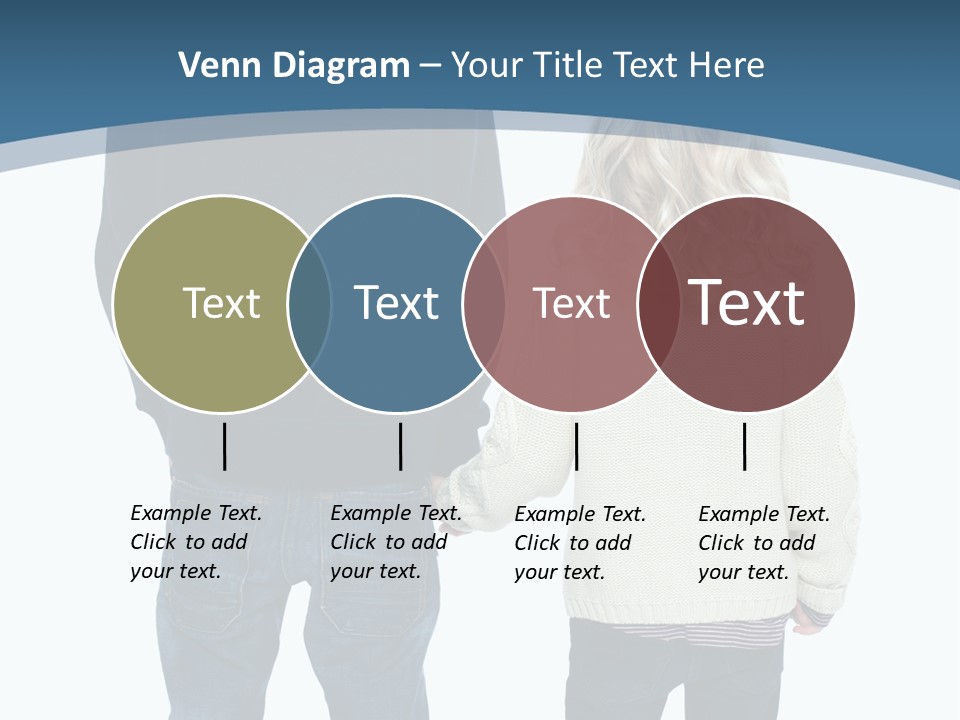 Venn Diagram – Your Title Text Here

Text

Text

Text

Text

Example Text. Click to add your text.

Example Text. Click to add your text.

Example Text. Click to add your text.

Example Text. Click to add your text.